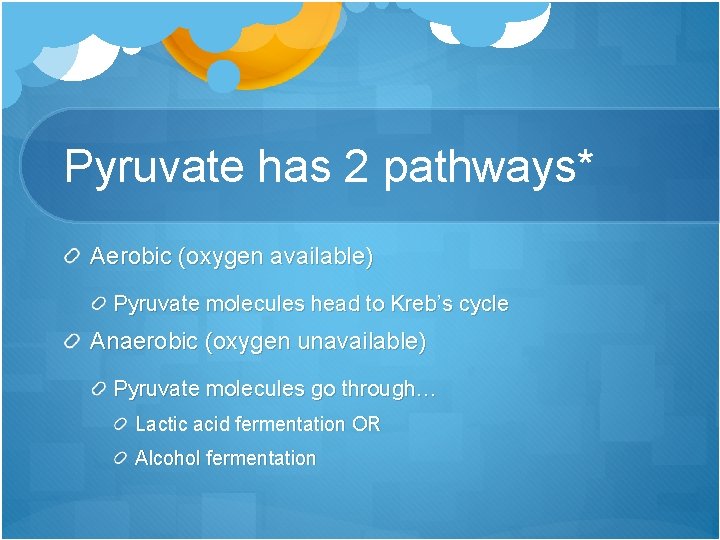 Pyruvate has 2 pathways*

Aerobic (oxygen available)

Pyruvate molecules head to Kreb's cycle

Anaerobic (oxygen unavailable)

Pyruvate molecules go through…

Lactic acid fermentation OR

Alcohol fermentation